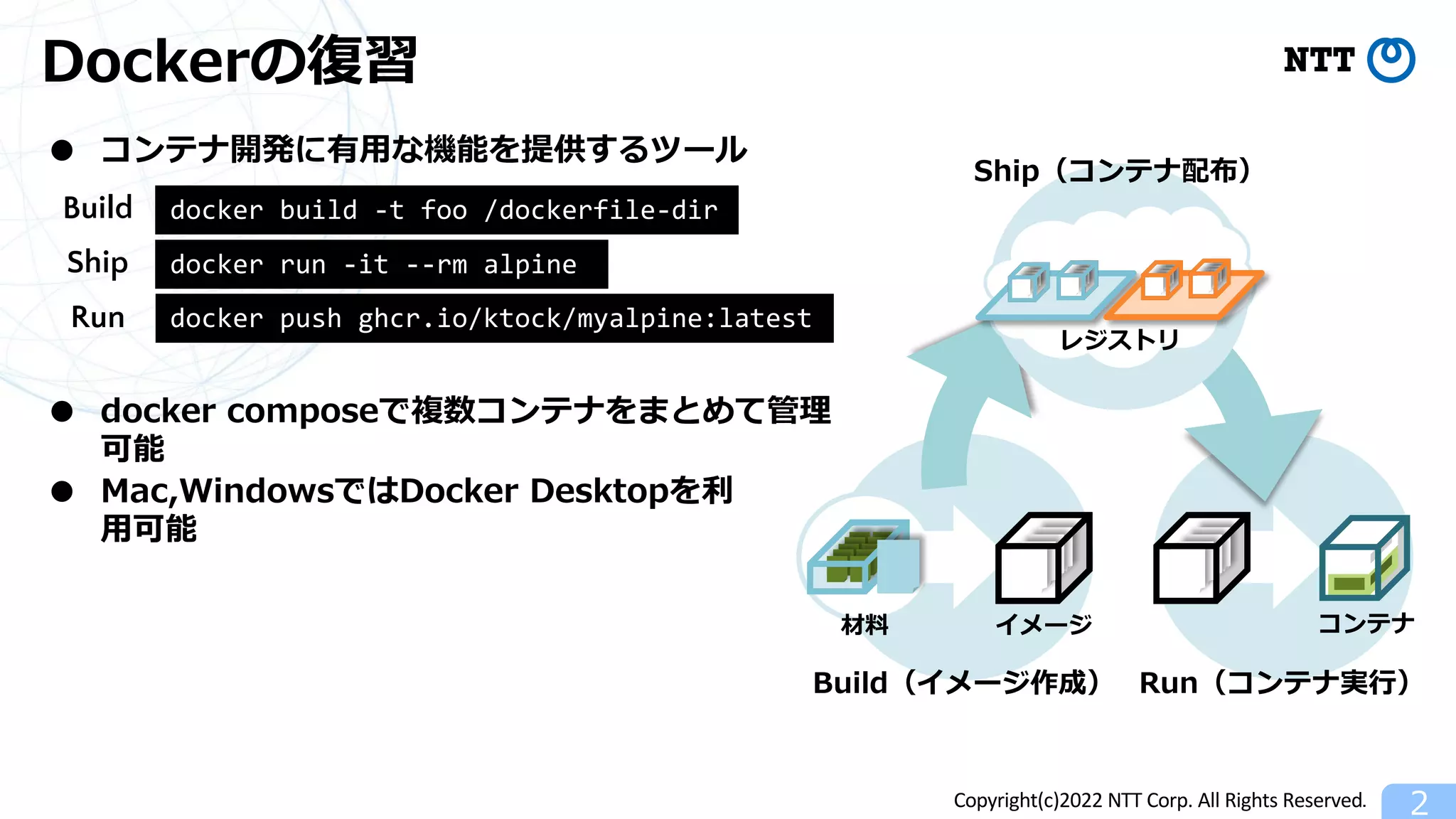 Dockerの復習

NTT

● コンテナ開発に有用な機能を提供するツール

Build docker build -t foo /dockerfile-dir

Ship docker run -it --rm alpine

Run docker push ghcr.io/ktock/myalpine:latest

● docker composeで複数コンテナをまとめて管理可能

● Mac,WindowsではDocker Desktopを利用可能

Ship（コンテナ配布）

レジストリ

材料

イメージ

コンテナ

Build（イメージ作成）

Run（コンテナ実行）

Copyright(c)2022 NTT Corp. All Rights Reserved.

2